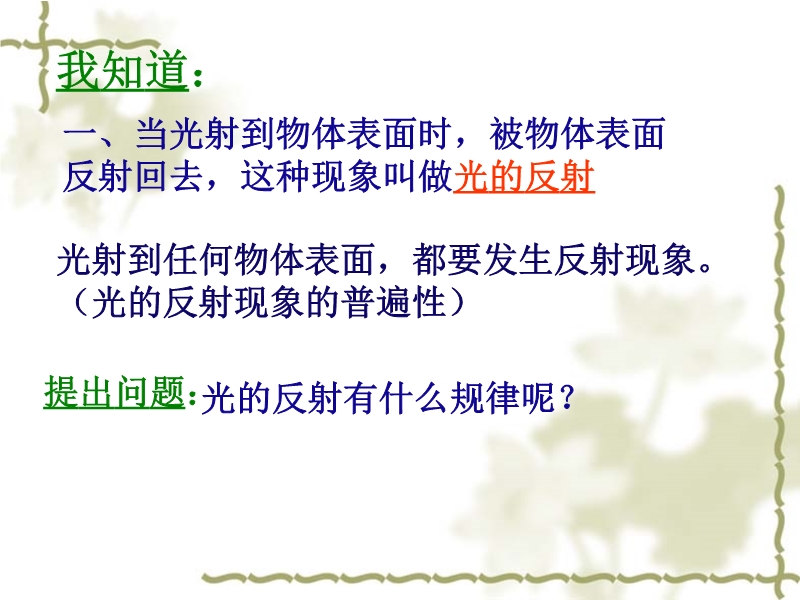 我知道：

一、当光射到物体表面时，被物体表面反射回去，这种现象叫做光的反射

光射到任何物体表面，都要发生反射现象。（光的反射现象的普遍性）

提出问题：光的反射有什么规律呢？